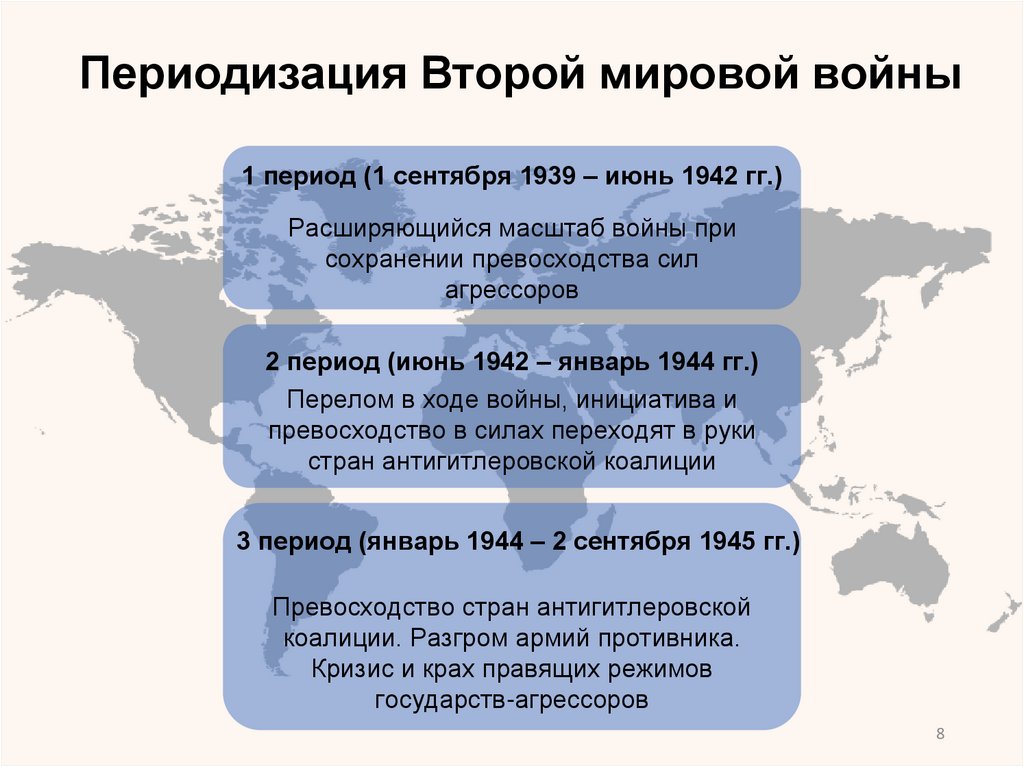 Периодизация Второй мировой войны

1 период (1 сентября 1939 – июнь 1942 гг.)

Расширяющийся масштаб войны при сохранении превосходства сил агрессоров

2 период (июнь 1942 – январь 1944 гг.)

Перелом в ходе войны, инициатива и превосходство в силах переходят в руки стран антигитлеровской коалиции

3 период (январь 1944 – 2 сентября 1945 гг.)

Превосходство стран антигитлеровской коалиции. Разгром армий противника. Кризис и крах правящих режимов государств-агрессоров

8